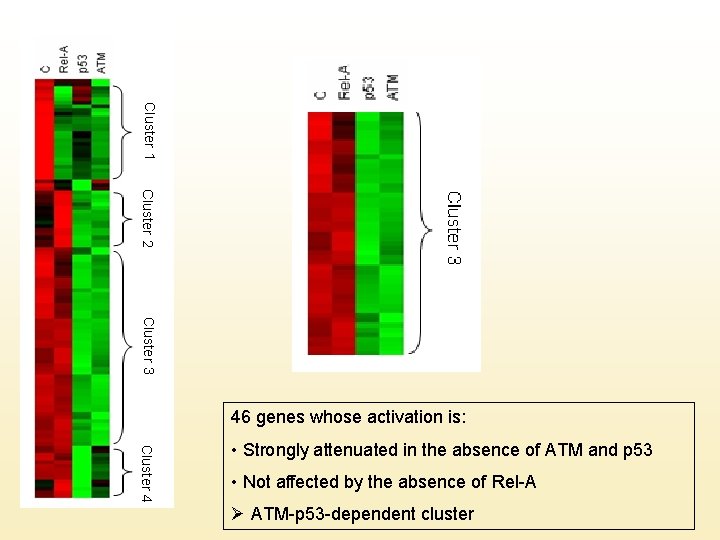 C Rel-A p53 ATM

Cluster 1

Cluster 2

Cluster 3

Cluster 4

C Rel-A p53 ATM

Cluster 3

46 genes whose activation is:

• Strongly attenuated in the absence of ATM and p53

• Not affected by the absence of Rel-A

➢ ATM-p53-dependent cluster